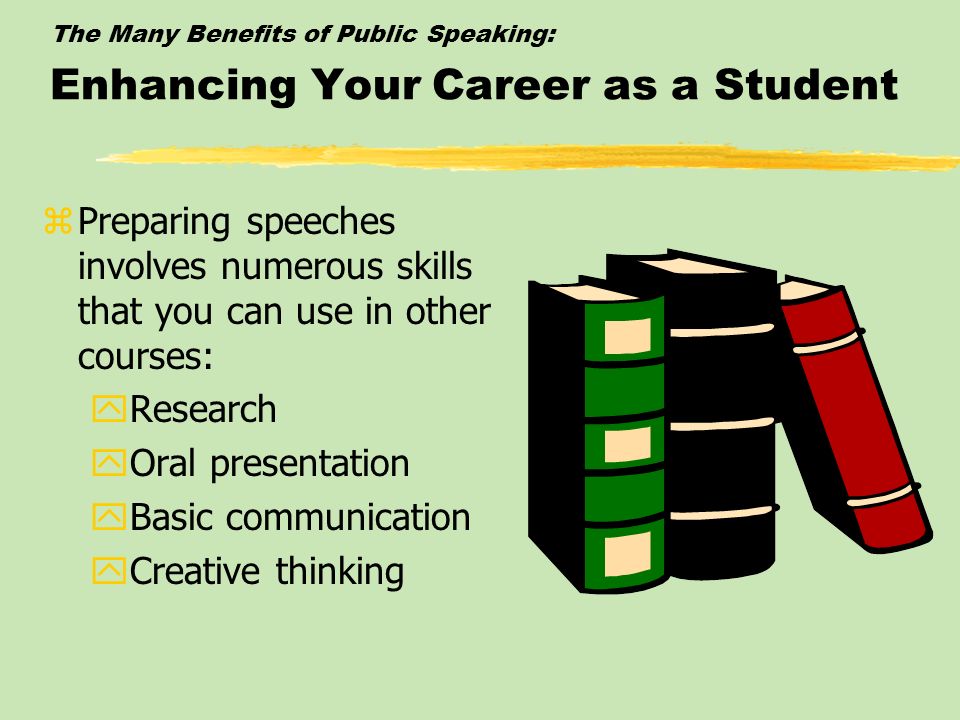 The Many Benefits of Public Speaking:

Enhancing Your Career as a Student

Preparing speeches involves numerous skills that you can use in other courses:

Research

Oral presentation

Basic communication

Creative thinking